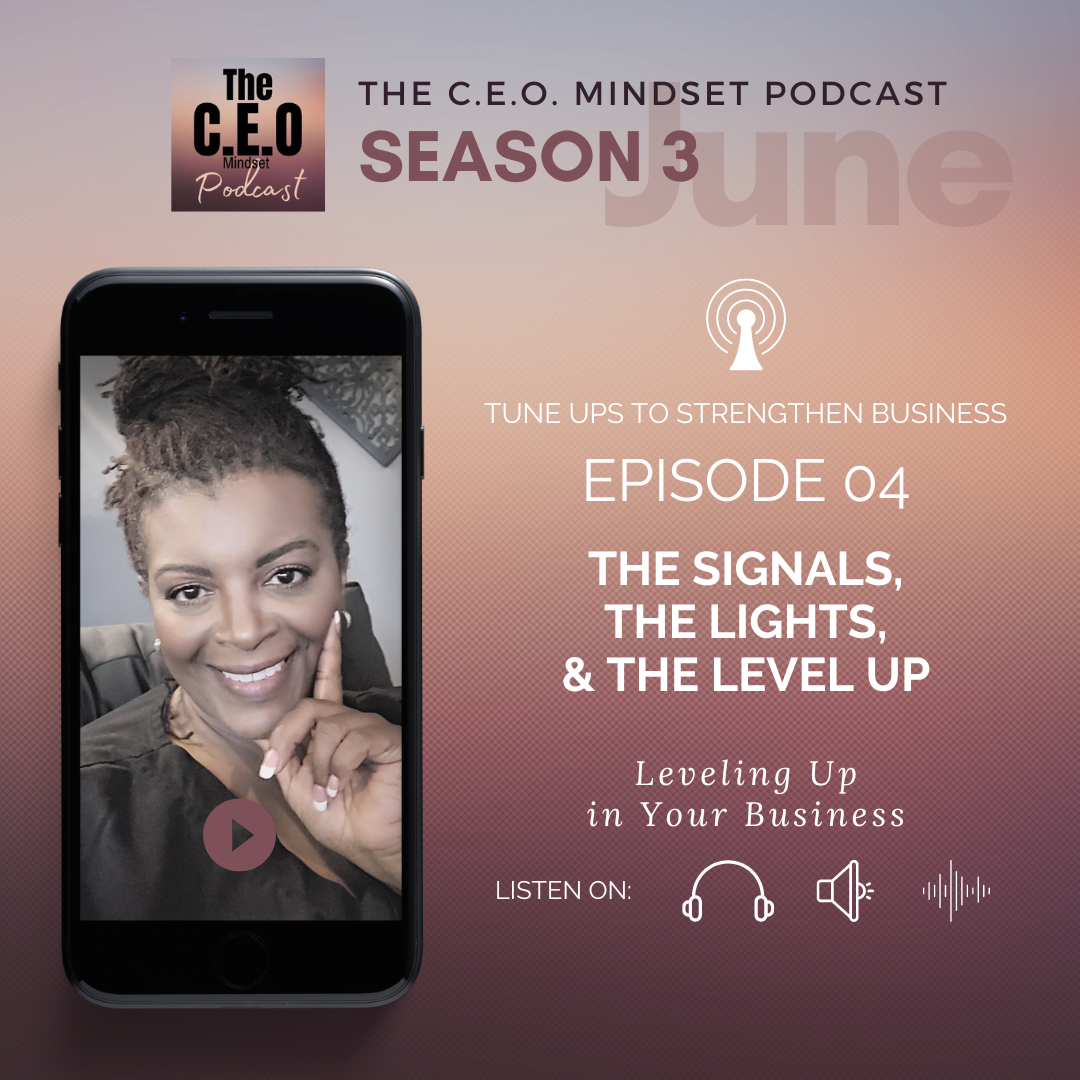 The C.E.O Mindset Podcast

THE C.E.O. MINDSET PODCAST
SEASON 3
June

TUNE UPS TO STRENGTHEN BUSINESS
EPISODE 04
THE SIGNALS, THE LIGHTS, & THE LEVEL UP

Leveling Up in Your Business

LISTEN ON: